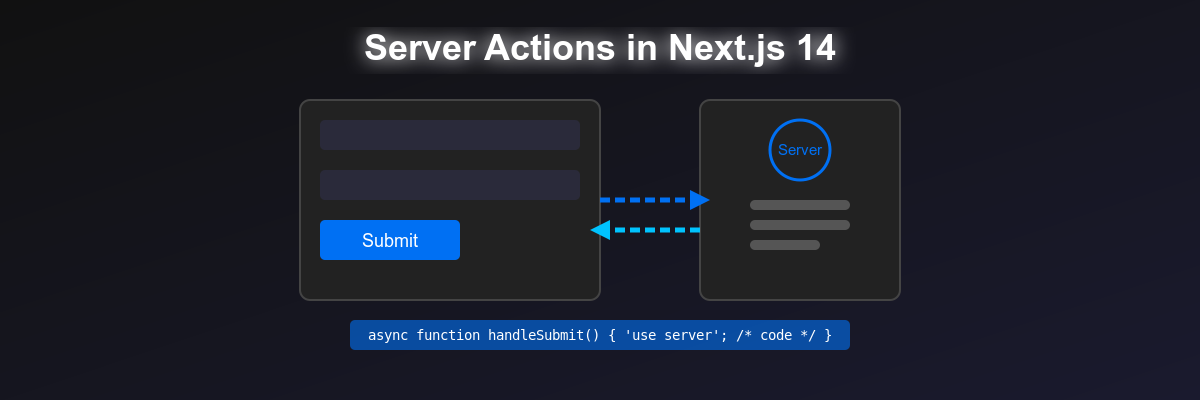 Server Actions in Next.js 14

Submit

Server

async function handleSubmit() { 'use server'; /* code */ }